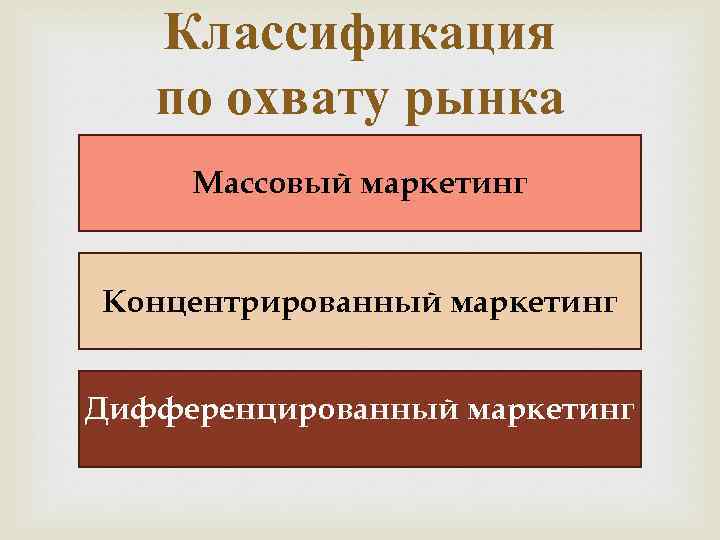 Классификация по охвату рынка

Массовый маркетинг

Концентрированный маркетинг

Дифференцированный маркетинг